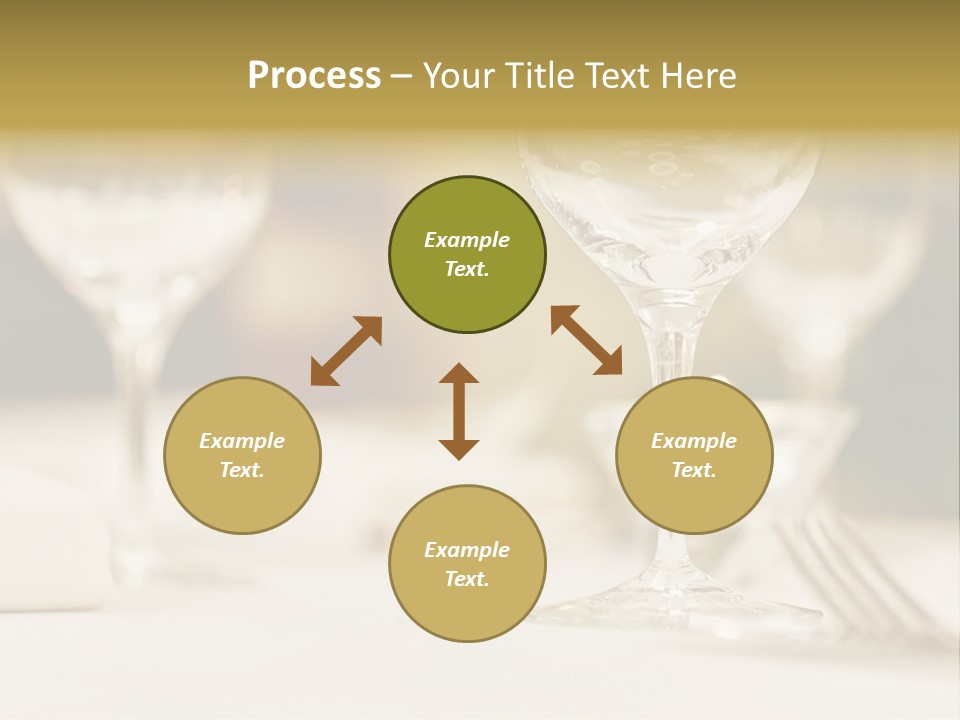 Process – Your Title Text Here

Example Text.

Example Text.

Example Text.

Example Text.